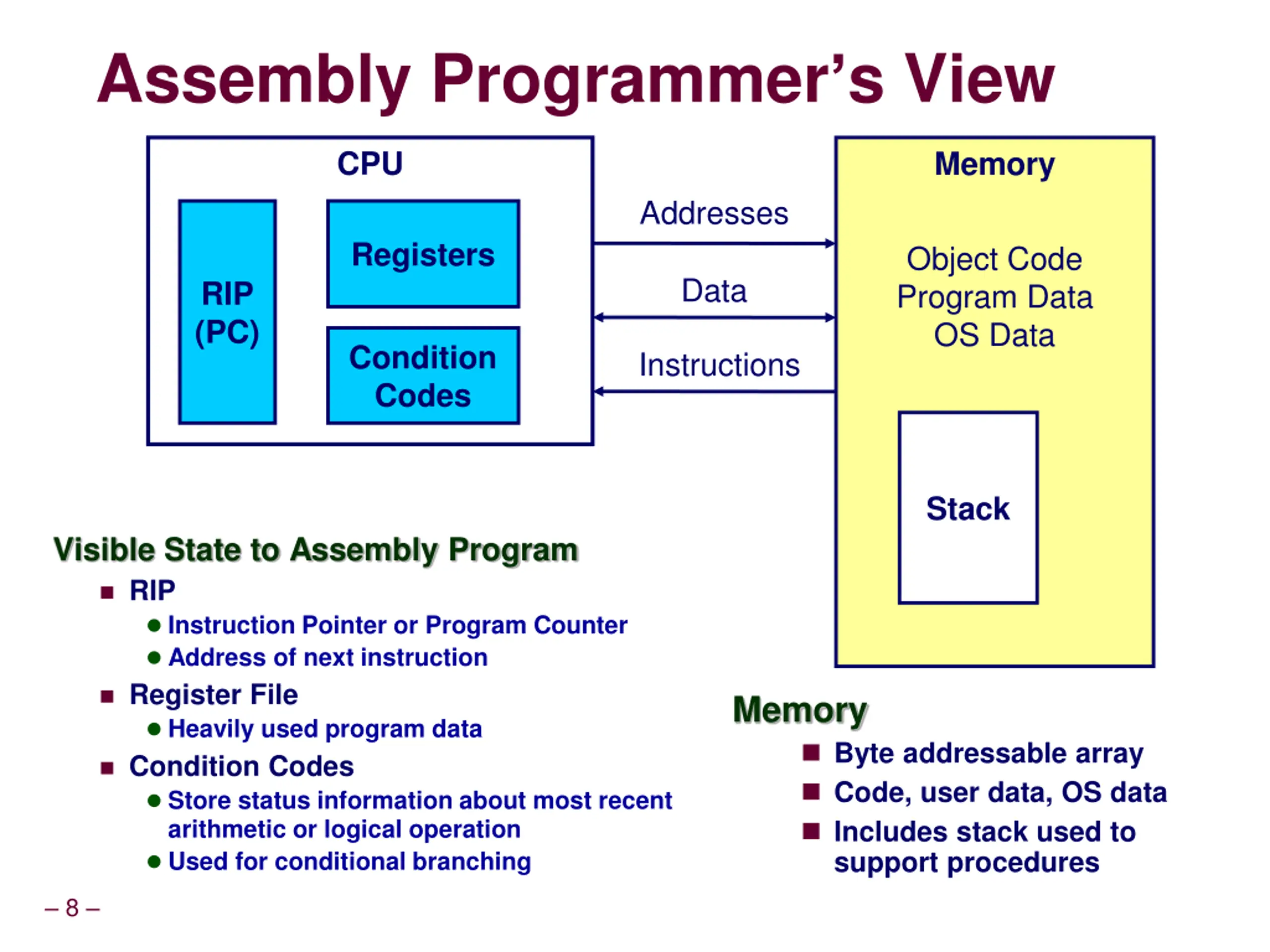 Assembly Programmer's View

CPU

RIP (PC)

Registers

Condition Codes

Addresses

Data

Instructions

Memory

Object Code
Program Data
OS Data

Stack

Visible State to Assembly Program

■ RIP
● Instruction Pointer or Program Counter
● Address of next instruction

■ Register File
● Heavily used program data

■ Condition Codes
● Store status information about most recent arithmetic or logical operation
● Used for conditional branching

Memory

■ Byte addressable array
■ Code, user data, OS data
■ Includes stack used to support procedures

– 8 –